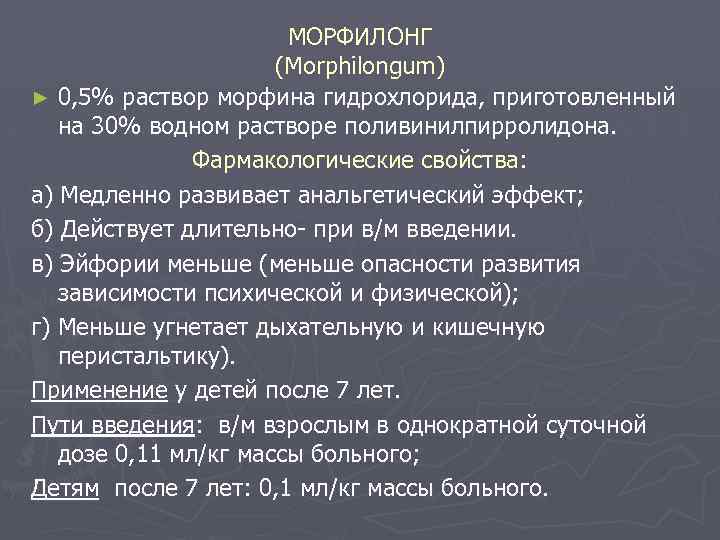 МОРФИЛОНГ
(Morphilongum)

► 0,5% раствор морфина гидрохлорида, приготовленный на 30% водном растворе поливинилпирролидона.

Фармакологические свойства:

а) Медленно развивает анальгетический эффект;

б) Действует длительно- при в/м введении.

в) Эйфории меньше (меньше опасности развития зависимости психической и физической);

г) Меньше угнетает дыхательную и кишечную перистальтику).

Применение у детей после 7 лет.

Пути введения: в/м взрослым в однократной суточной дозе 0,11 мл/кг массы больного;

Детям после 7 лет: 0,1 мл/кг массы больного.